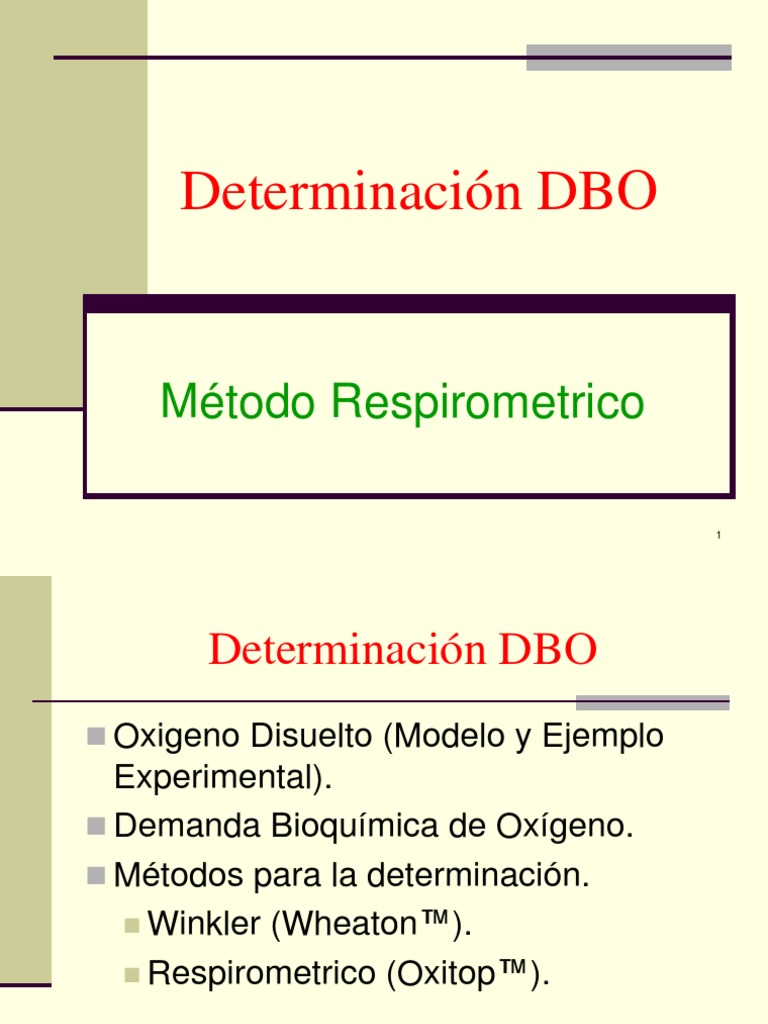 Determinación DBO

Método Respirometrico

1

Determinación DBO

Oxigeno Disuelto (Modelo y Ejemplo Experimental).

Demanda Bioquímica de Oxígeno.

Métodos para la determinación.

Winkler (Wheaton™).

Respirometrico (Oxitop™).